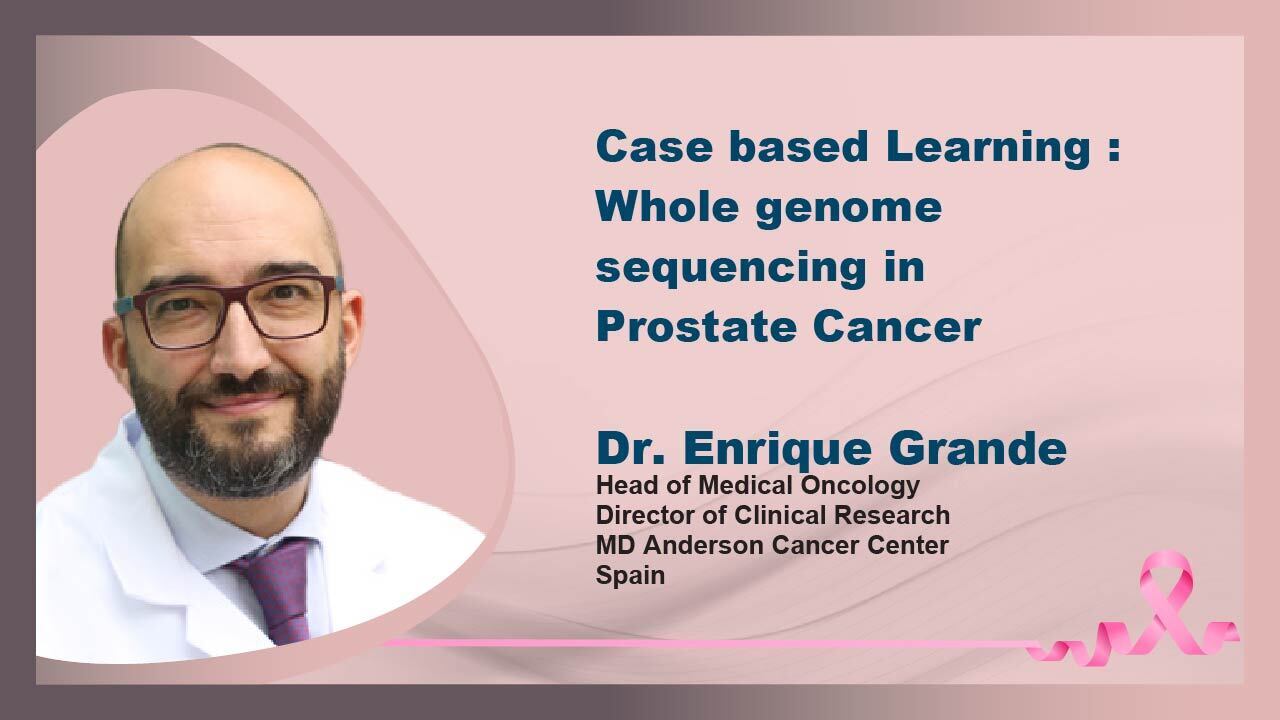 Case based Learning : Whole genome sequencing in Prostate Cancer

Dr. Enrique Grande
Head of Medical Oncology
Director of Clinical Research
MD Anderson Cancer Center
Spain